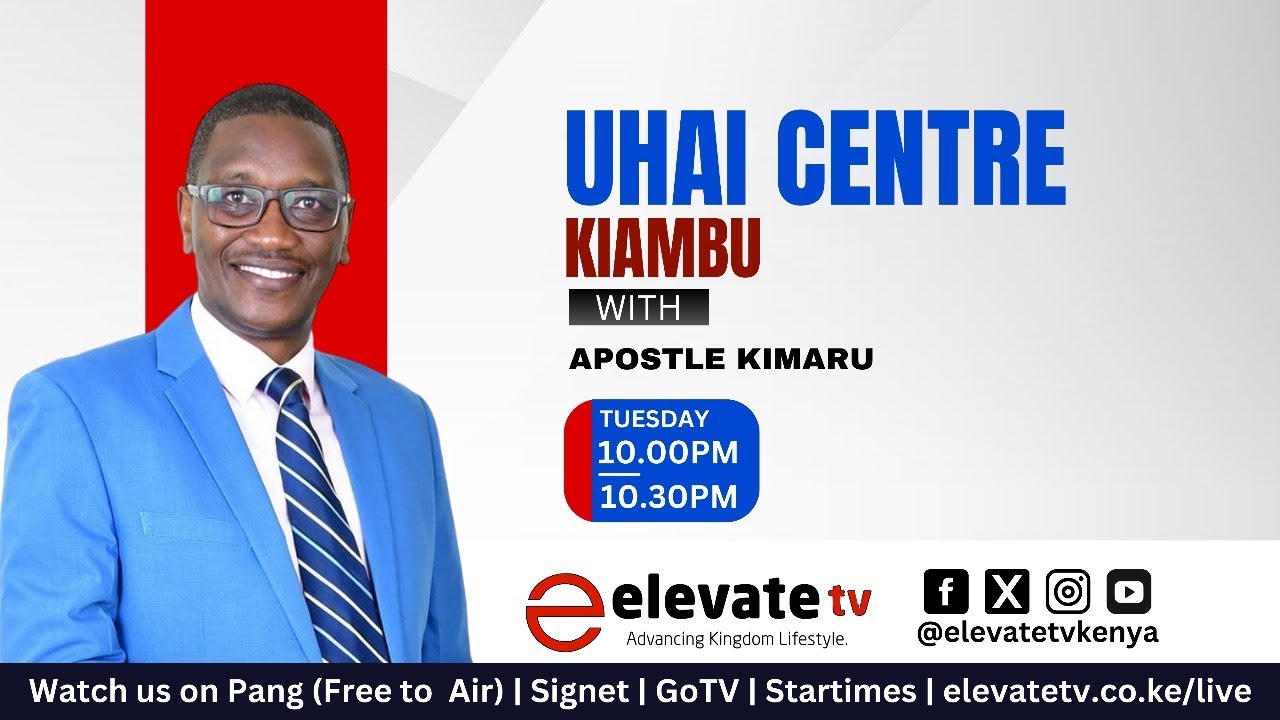 UHAI CENTRE
KIAMBU
WITH
APOSTLE KIMARU

TUESDAY
10.00PM
10.30PM

elevate tv
Advancing Kingdom Lifestyle.

@elevatetvkenya

Watch us on Pang (Free to Air) | Signet | GoTV | Startimes | elevatetv.co.ke/live